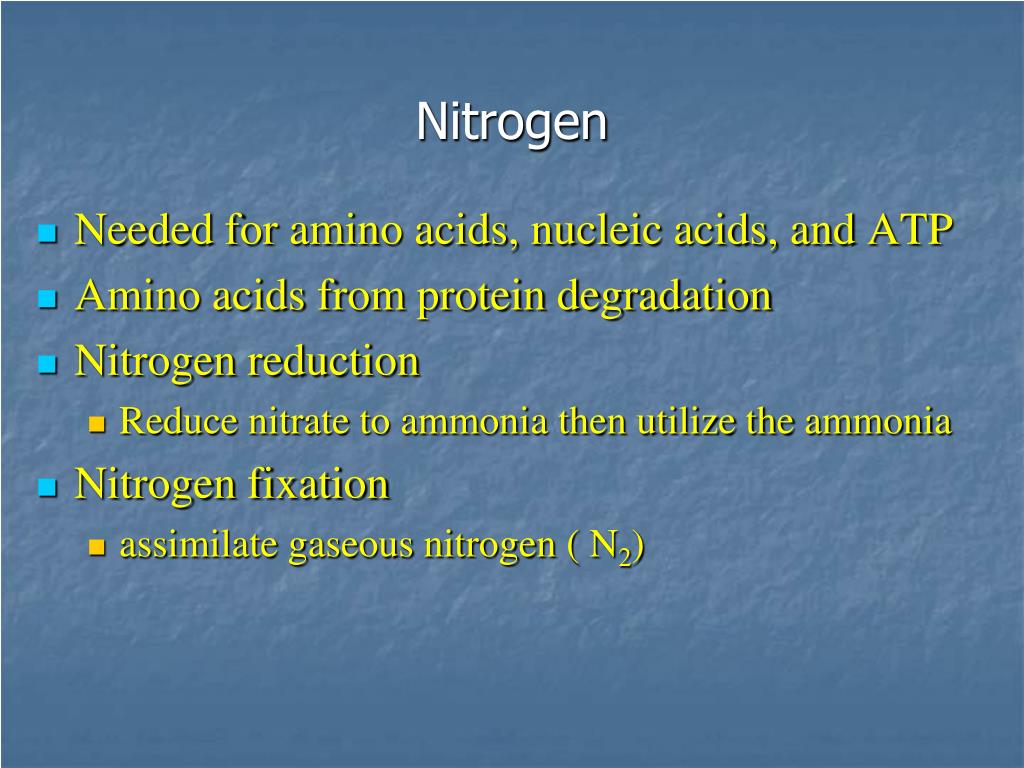 Nitrogen

- Needed for amino acids, nucleic acids, and ATP
- Amino acids from protein degradation
- Nitrogen reduction
  - Reduce nitrate to ammonia then utilize the ammonia
- Nitrogen fixation
  - assimilate gaseous nitrogen ( $N_2$)